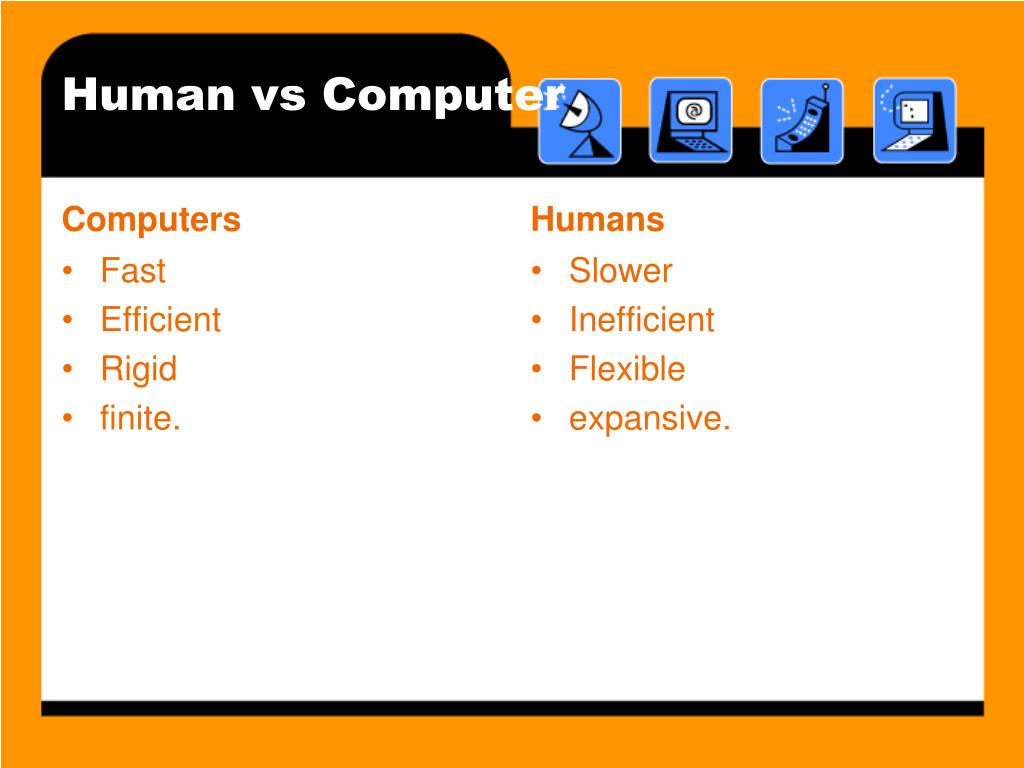 Human vs Computer

Computers
• Fast
• Efficient
• Rigid
• finite.

Humans
• Slower
• Inefficient
• Flexible
• expansive.